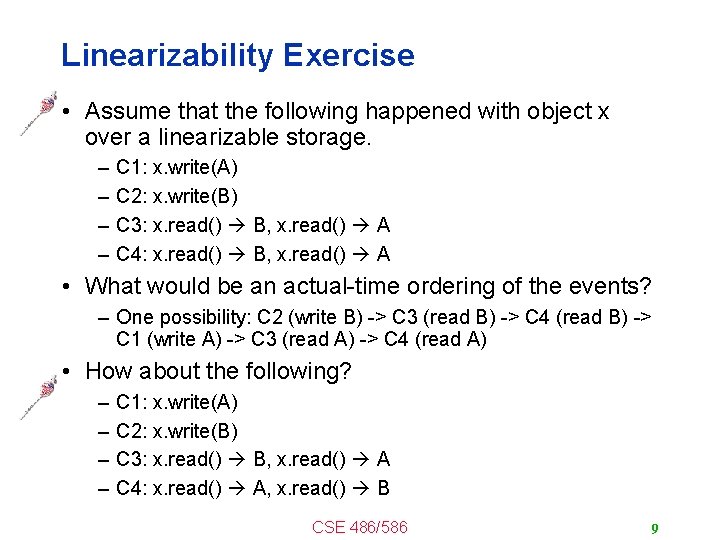 Linearizability Exercise

• Assume that the following happened with object x over a linearizable storage.
  – C1: x.write(A)
  – C2: x.write(B)
  – C3: x.read() → B, x.read() → A
  – C4: x.read() → B, x.read() → A
• What would be an actual-time ordering of the events?
  – One possibility: C2 (write B) -> C3 (read B) -> C4 (read B) -> C1 (write A) -> C3 (read A) -> C4 (read A)
• How about the following?
  – C1: x.write(A)
  – C2: x.write(B)
  – C3: x.read() → B, x.read() → A
  – C4: x.read() → A, x.read() → B

CSE 486/586

9